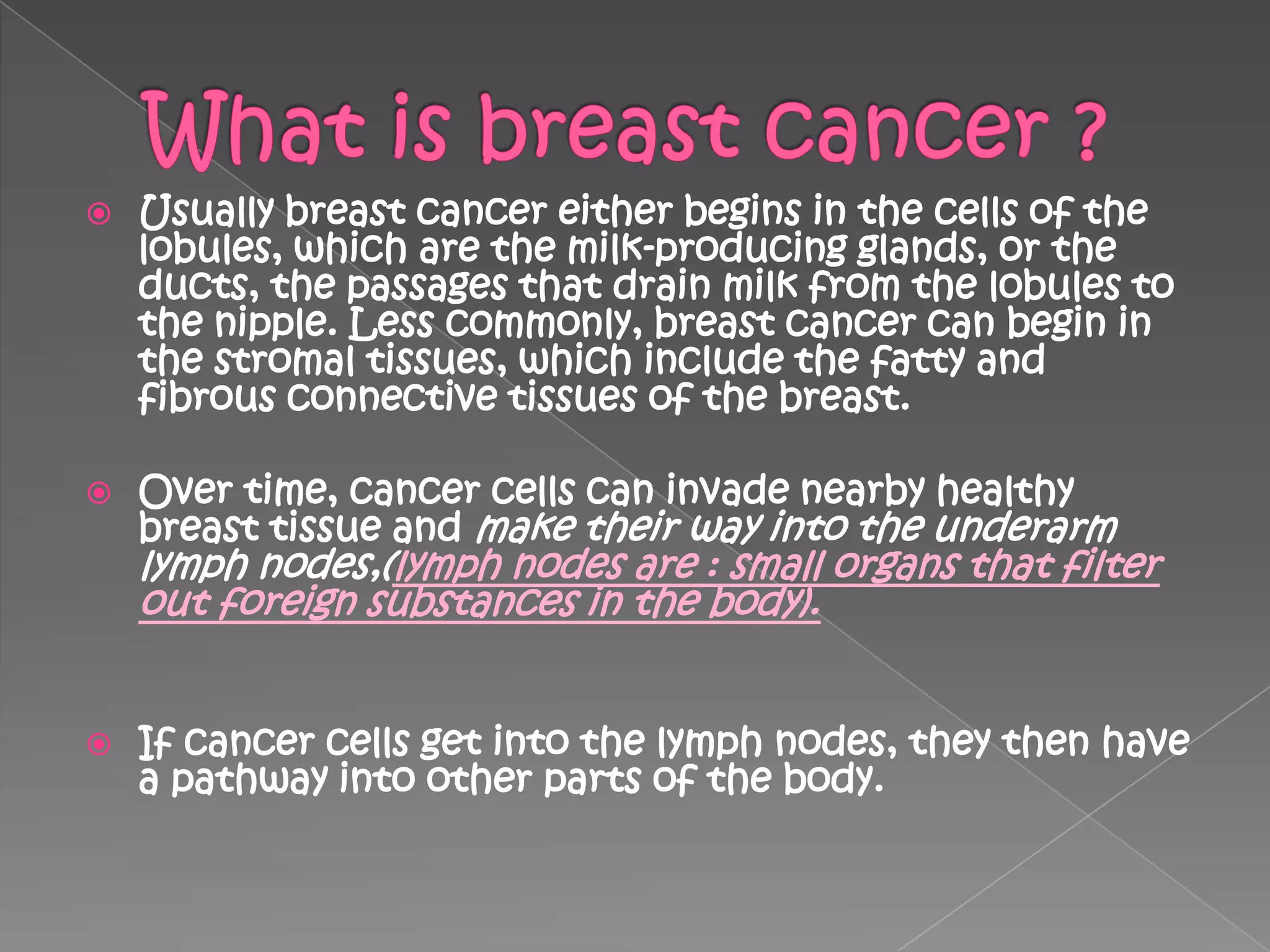 What is breast cancer ?

Usually breast cancer either begins in the cells of the lobules, which are the milk-producing glands, or the ducts, the passages that drain milk from the lobules to the nipple. Less commonly, breast cancer can begin in the stromal tissues, which include the fatty and fibrous connective tissues of the breast.

Over time, cancer cells can invade nearby healthy breast tissue and make their way into the underarm lymph nodes,(lymph nodes are : small organs that filter out foreign substances in the body).

If cancer cells get into the lymph nodes, they then have a pathway into other parts of the body.